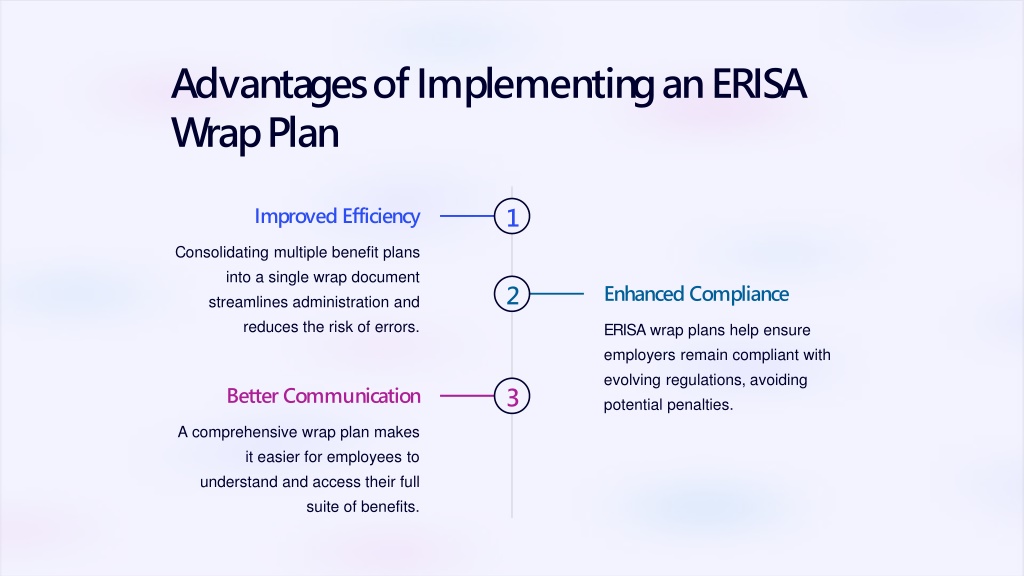 Advantages of Implementing an ERISA Wrap Plan

Improved Efficiency

1

Consolidating multiple benefit plans into a single wrap document streamlines administration and reduces the risk of errors.

2

Enhanced Compliance

ERISA wrap plans help ensure employers remain compliant with evolving regulations, avoiding potential penalties.

Better Communication

3

A comprehensive wrap plan makes it easier for employees to understand and access their full suite of benefits.